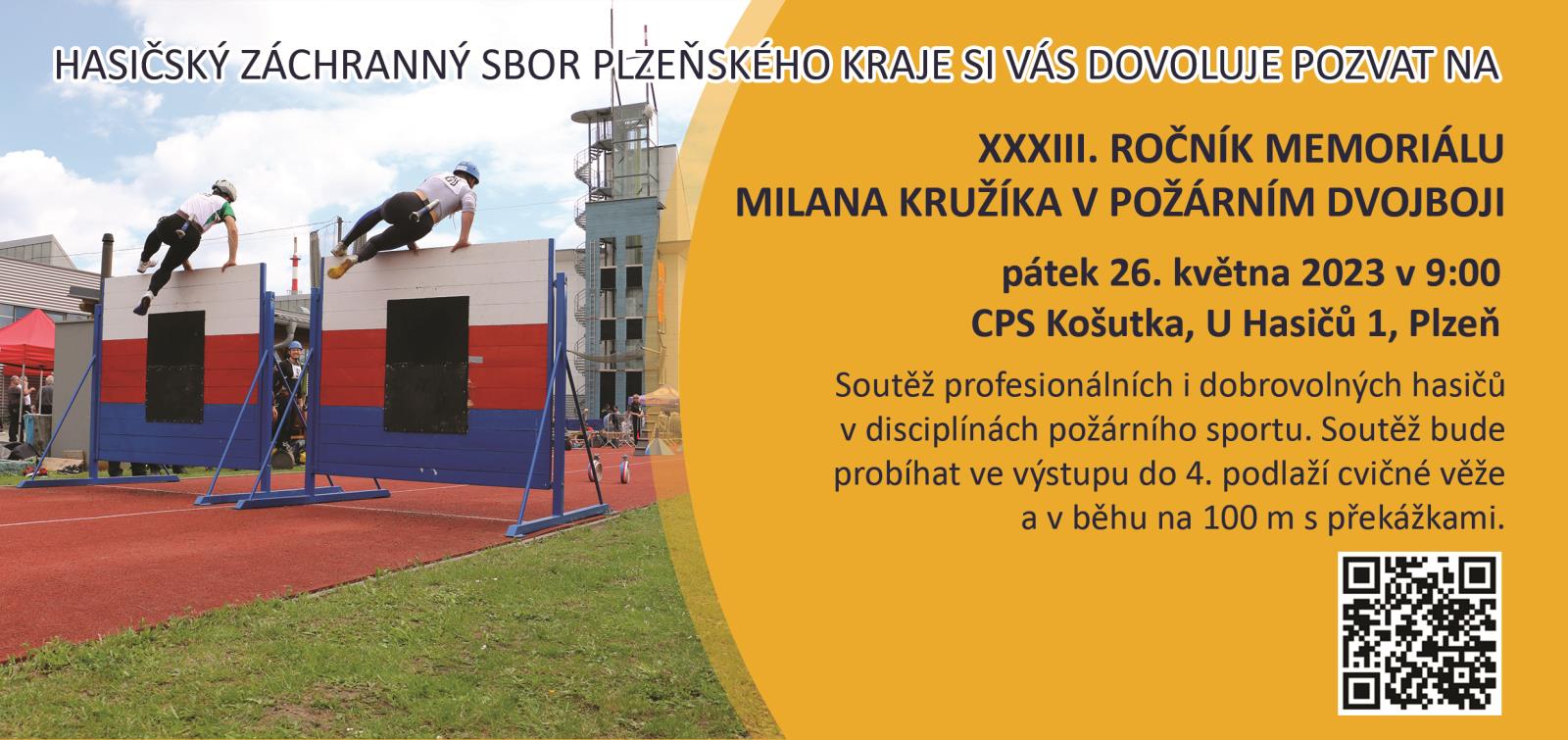 HASIČSKÝ ZÁCHRANNÝ SBOR PLZEŇSKÉHO KRAJE SI VÁS DOVOLUJE POZVAT NA

XXXIII. ROČNÍK MEMORIÁLU MILANA KRUŽÍKA V POŽÁRNÍM DVOJBOJI

pátek 26. května 2023 v 9:00
CPS Košutka, U Hasičů 1, Plzeň

Soutěž profesionálních i dobrovolných hasičů v disciplínách požárního sportu. Soutěž bude probíhat ve výstupu do 4. podlaží cvičné věže a v běhu na 100 m s překážkami.